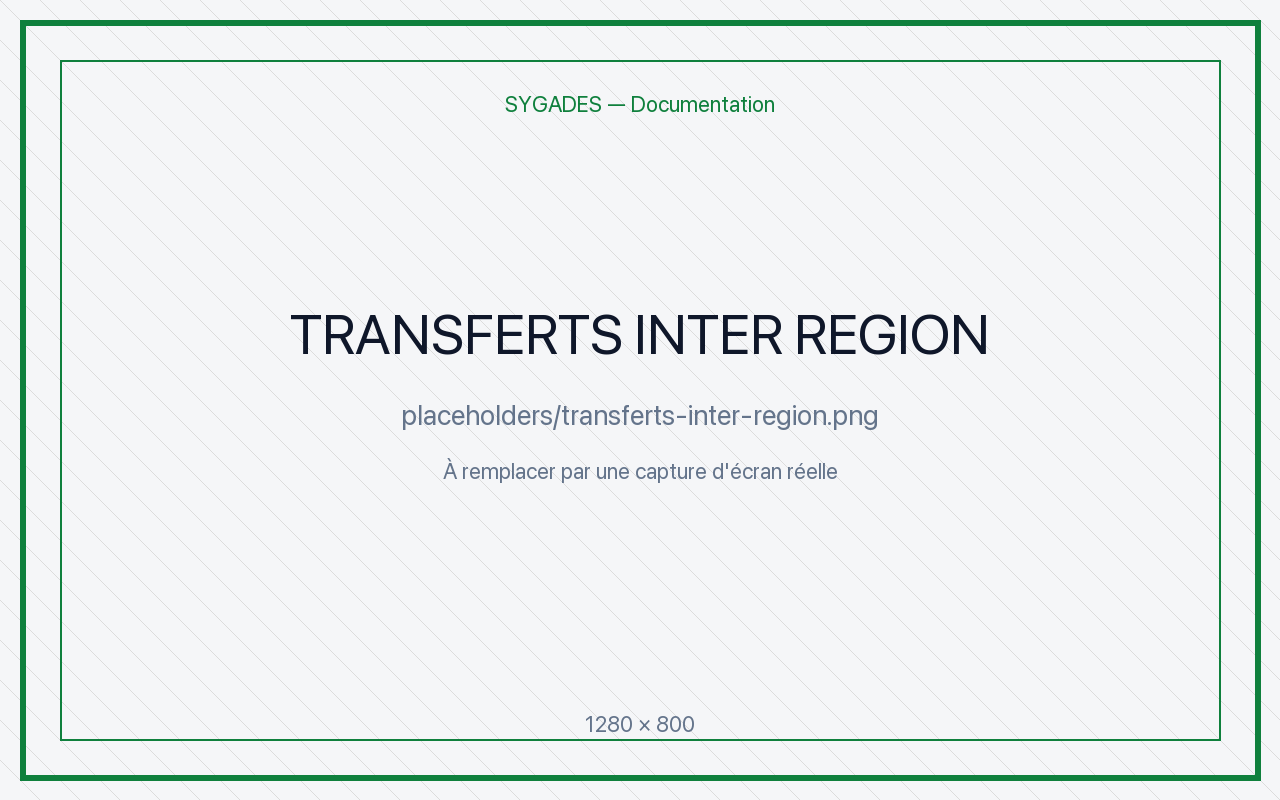 SYGADES — Documentation

TRANSFERTS INTER REGION

placeholders/transferts-inter-region.png

À remplacer par une capture d'écran réelle

1280 × 800